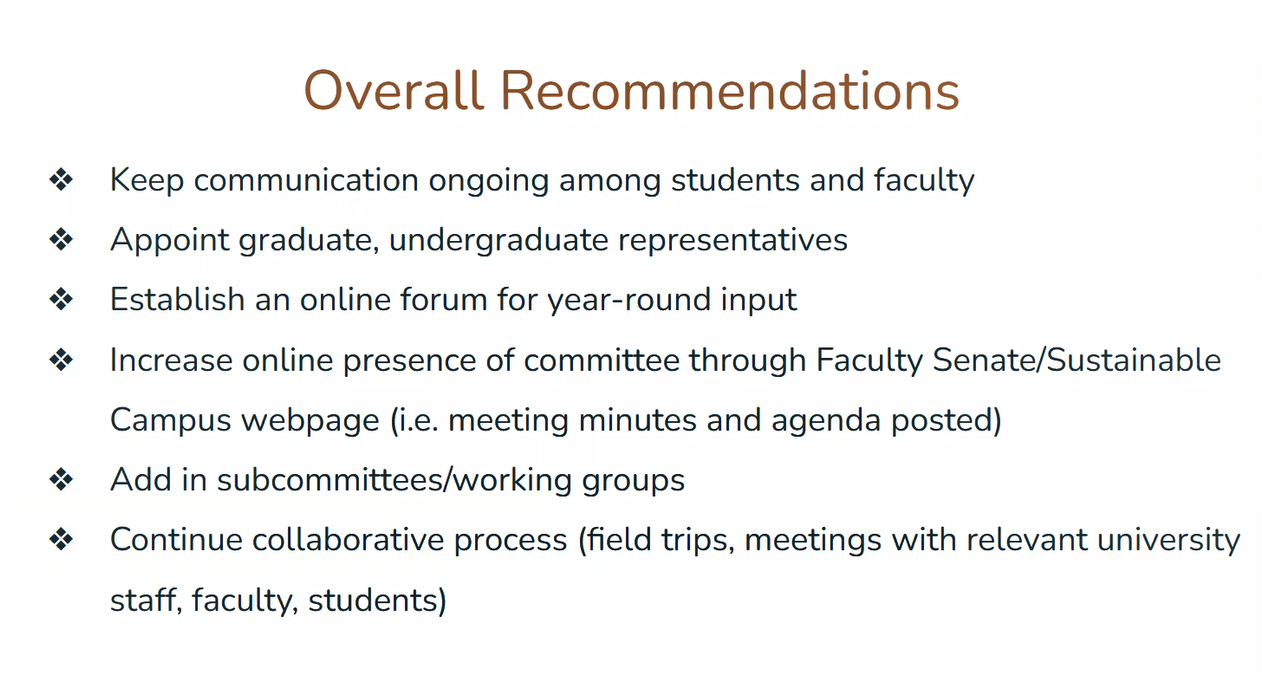 Overall Recommendations

❖ Keep communication ongoing among students and faculty
❖ Appoint graduate, undergraduate representatives
❖ Establish an online forum for year-round input
❖ Increase online presence of committee through Faculty Senate/Sustainable Campus webpage (i.e. meeting minutes and agenda posted)
❖ Add in subcommittees/working groups
❖ Continue collaborative process (field trips, meetings with relevant university staff, faculty, students)